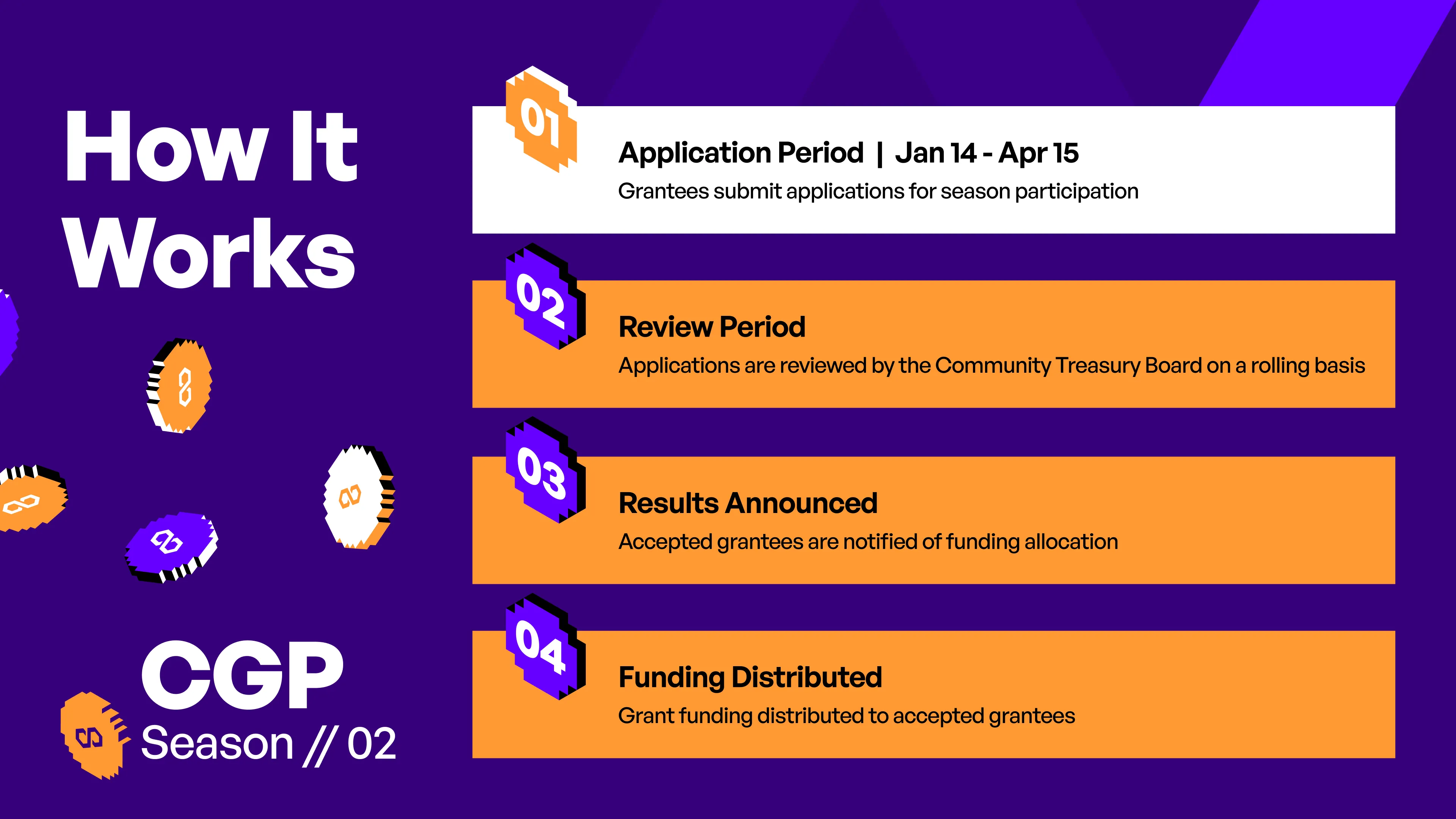 How It Works

CGP
Season // 02

01
Application Period | Jan 14 - Apr 15
Grantees submit applications for season participation

02
Review Period
Applications are reviewed by the Community Treasury Board on a rolling basis

03
Results Announced
Accepted grantees are notified of funding allocation

04
Funding Distributed
Grant funding distributed to accepted grantees